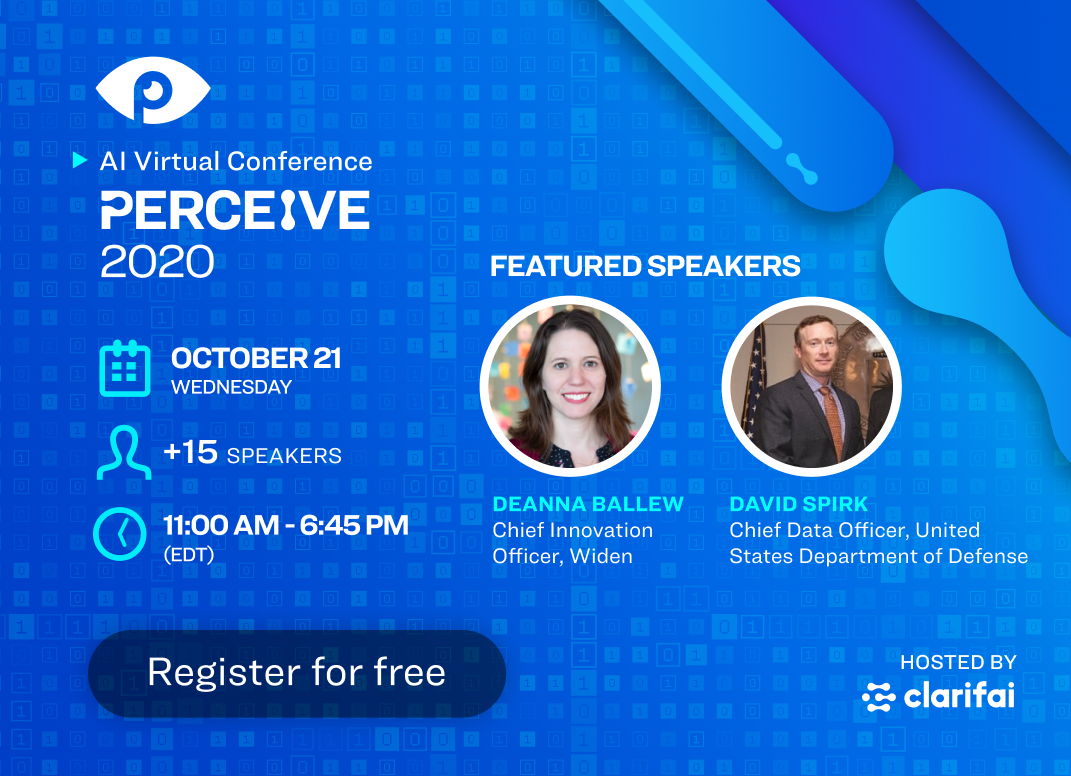 AI Virtual Conference
PERCEIVE
2020

OCTOBER 21
WEDNESDAY

+15 SPEAKERS

11:00 AM - 6:45 PM
(EDT)

FEATURED SPEAKERS

DEANNA BALLEW
Chief Innovation Officer, Widen

DAVID SPIRK
Chief Data Officer, United States Department of Defense

Register for free

HOSTED BY
clarifai